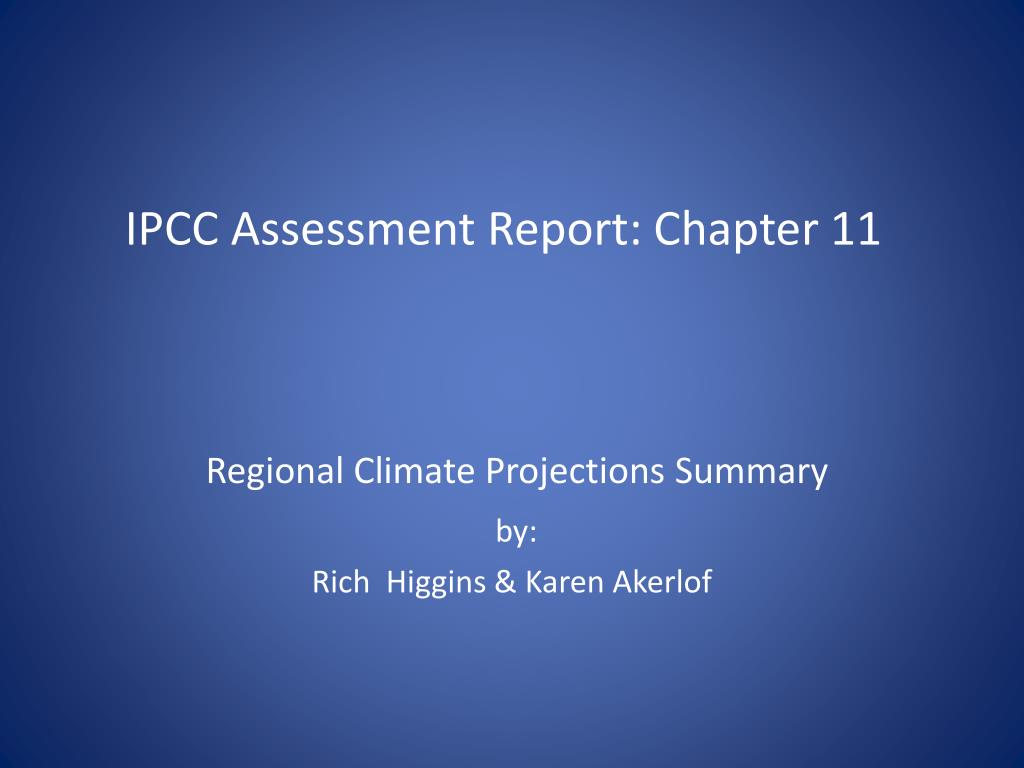 IPCC Assessment Report: Chapter 11

Regional Climate Projections Summary

by:

Rich  Higgins & Karen Akerlof